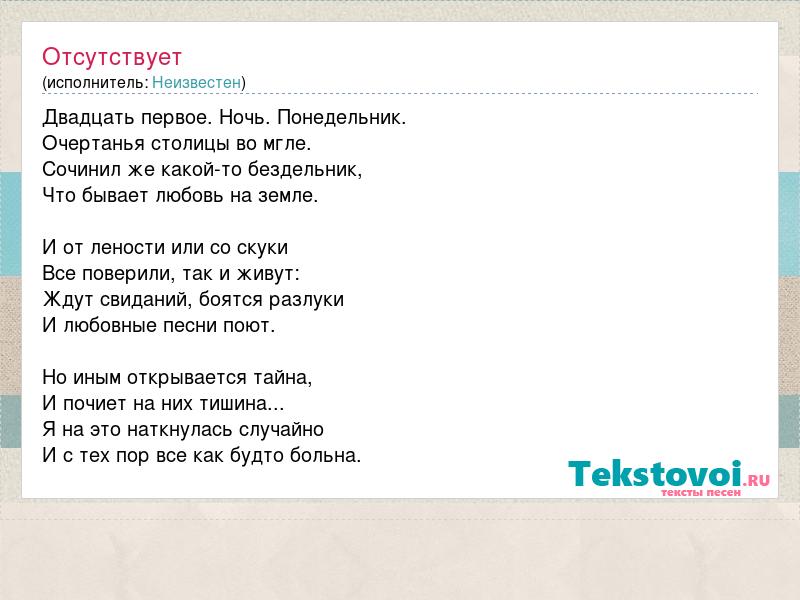 Отсутствует
(исполнитель: Неизвестен)

Двадцать первое. Ночь. Понедельник.
Очертанья столицы во мгле.
Сочинил же какой-то бездельник,
Что бывает любовь на земле.

И от лености или со скуки
Все поверили, так и живут:
Ждут свиданий, боятся разлуки
И любовные песни поют.

Но иным открывается тайна,
И почиет на них тишина...
Я на это наткнулась случайно
И с тех пор все как будто больна.

Tekstovoi.RU
тексты песен